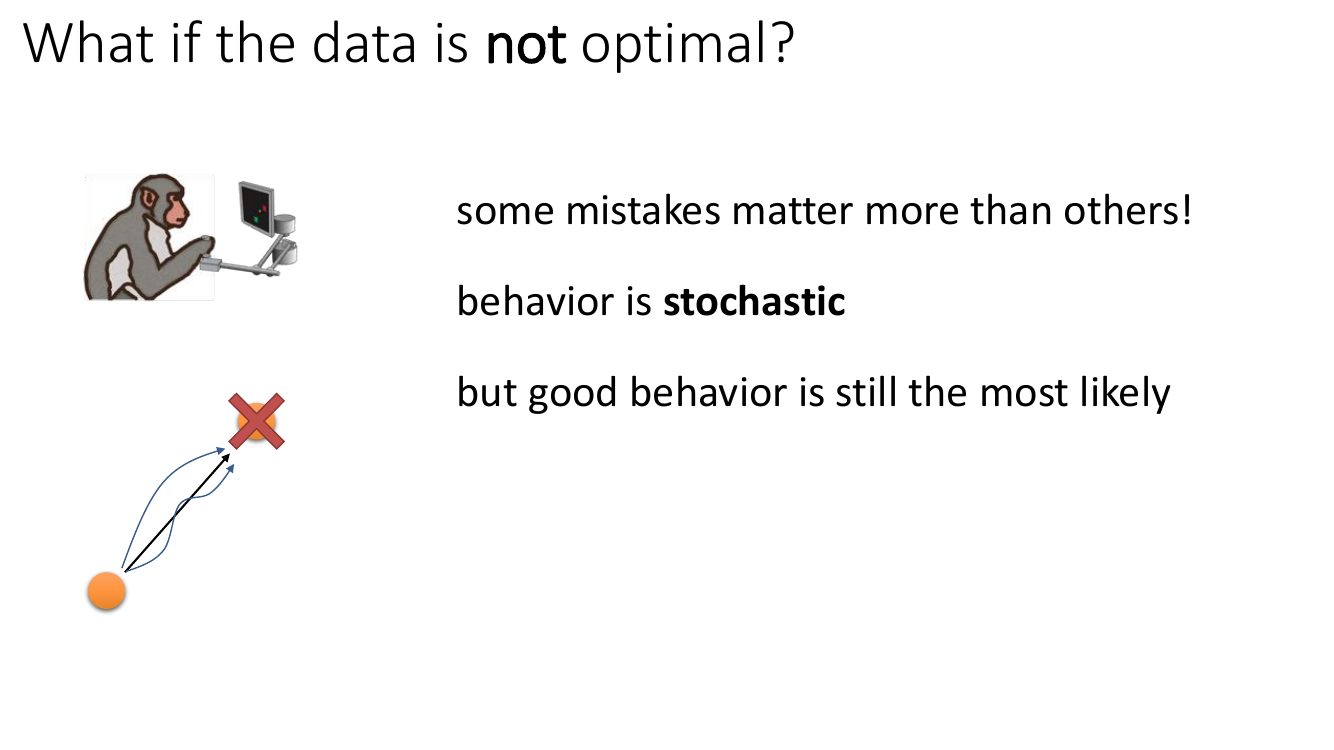 What if the data is not optimal?

some mistakes matter more than others!

behavior is stochastic

but good behavior is still the most likely